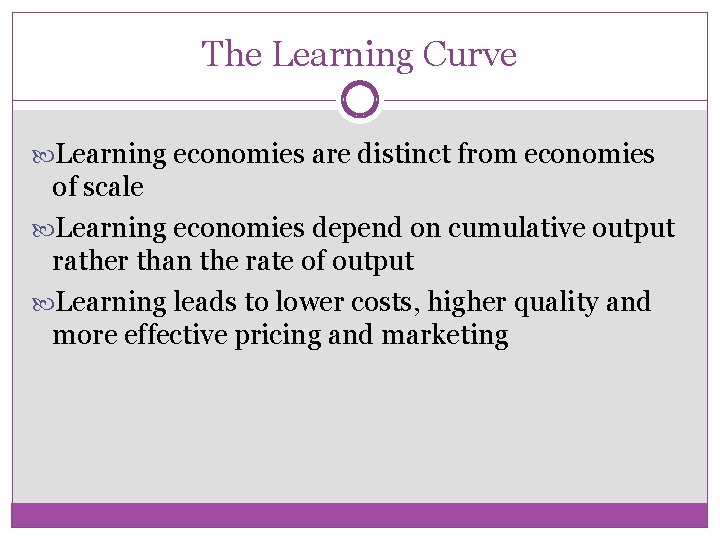 The Learning Curve

Learning economies are distinct from economies of scale

Learning economies depend on cumulative output rather than the rate of output

Learning leads to lower costs, higher quality and more effective pricing and marketing